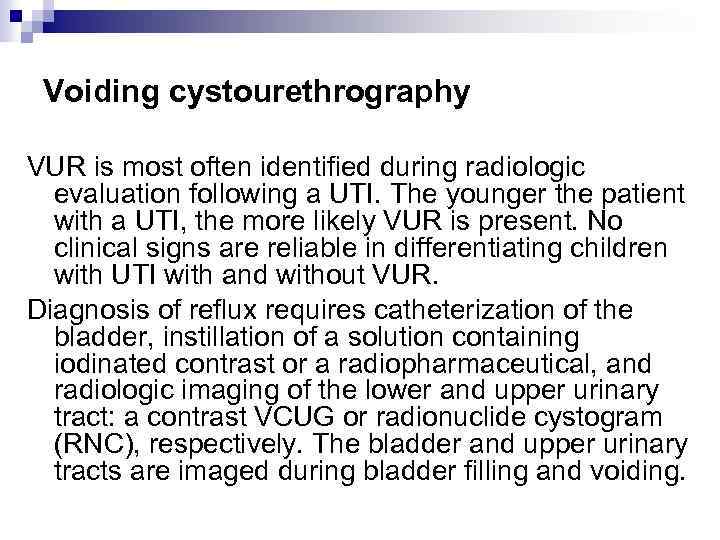 Voiding cystourethrography

VUR is most often identified during radiologic evaluation following a UTI. The younger the patient with a UTI, the more likely VUR is present. No clinical signs are reliable in differentiating children with UTI with and without VUR.

Diagnosis of reflux requires catheterization of the bladder, instillation of a solution containing iodinated contrast or a radiopharmaceutical, and radiologic imaging of the lower and upper urinary tract: a contrast VCUG or radionuclide cystogram (RNC), respectively. The bladder and upper urinary tracts are imaged during bladder filling and voiding.